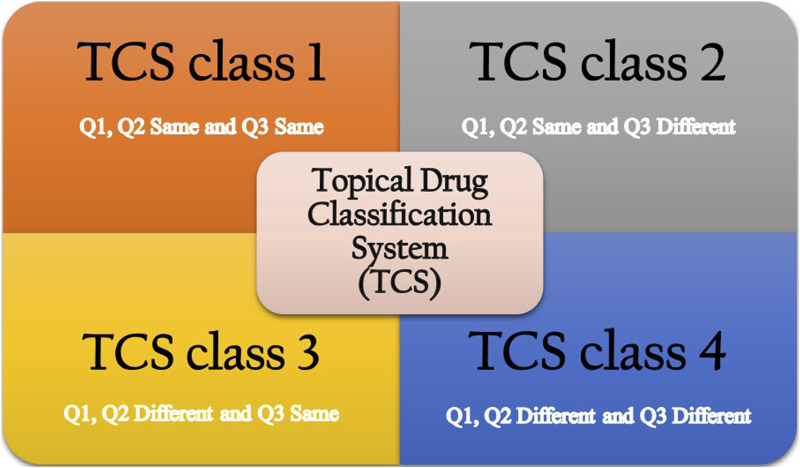 TCS class 1

Q1, Q2 Same and Q3 Same

TCS class 2

Q1, Q2 Same and Q3 Different

Topical Drug Classification System (TCS)

TCS class 3

Q1, Q2 Different and Q3 Same

TCS class 4

Q1, Q2 Different and Q3 Different